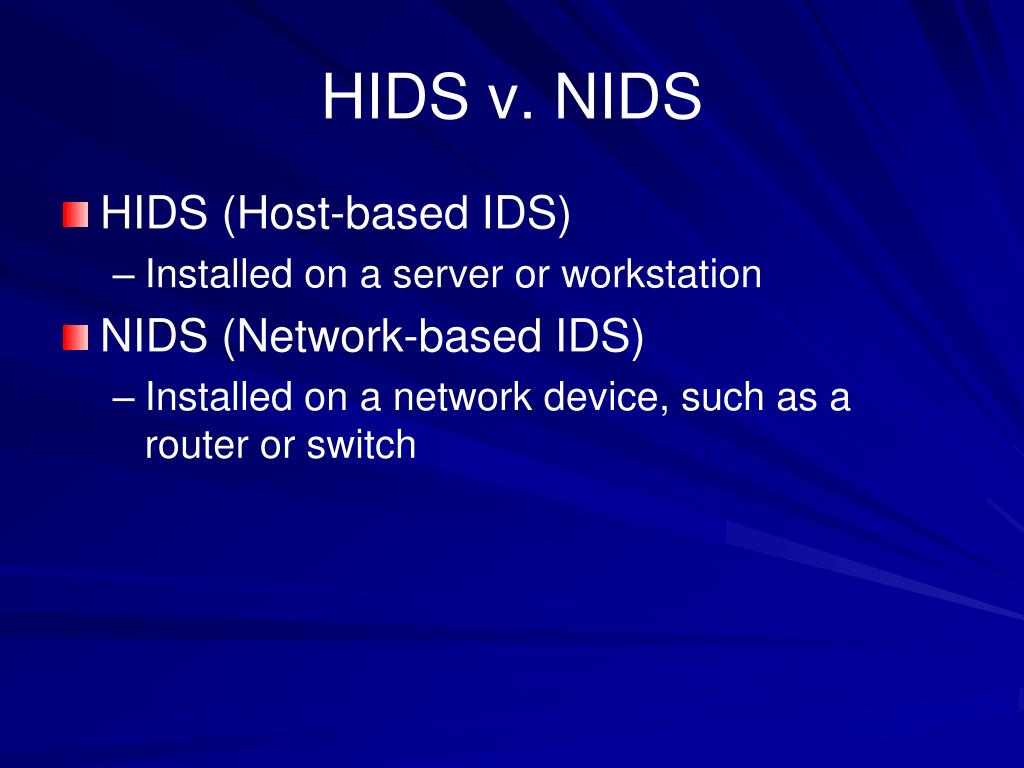 HIDS v. NIDS

HIDS (Host-based IDS)

– Installed on a server or workstation

NIDS (Network-based IDS)

– Installed on a network device, such as a router or switch